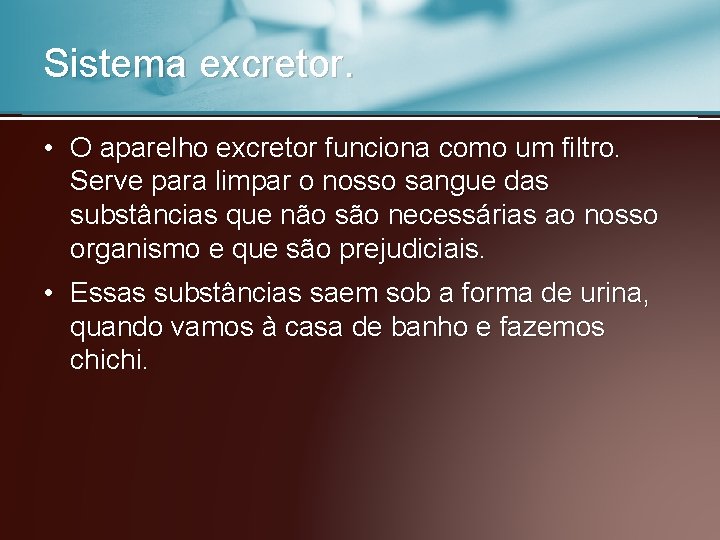 Sistema excretor.

• O aparelho excretor funciona como um filtro. Serve para limpar o nosso sangue das substâncias que não são necessárias ao nosso organismo e que são prejudiciais.

• Essas substâncias saem sob a forma de urina, quando vamos à casa de banho e fazemos chichi.